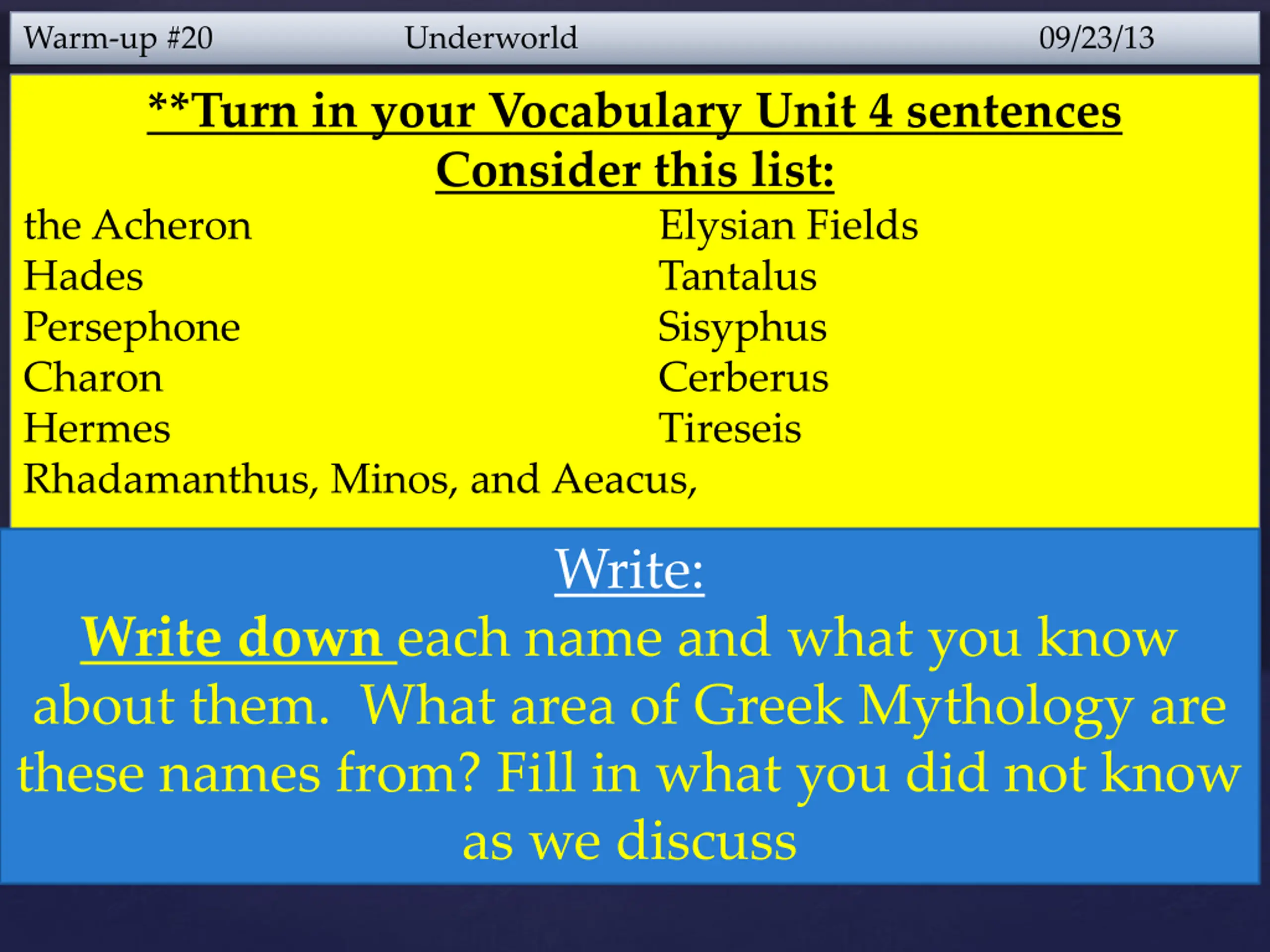 Warm-up #20 Underworld 09/23/13

**Turn in your Vocabulary Unit 4 sentences

Consider this list:

the Acheron
Hades
Persephone
Charon
Hermes
Rhadamanthus, Minos, and Aeacus,

Elysian Fields
Tantalus
Sisyphus
Cerberus
Tireseis

Write:

Write down each name and what you know about them. What area of Greek Mythology are these names from? Fill in what you did not know as we discuss